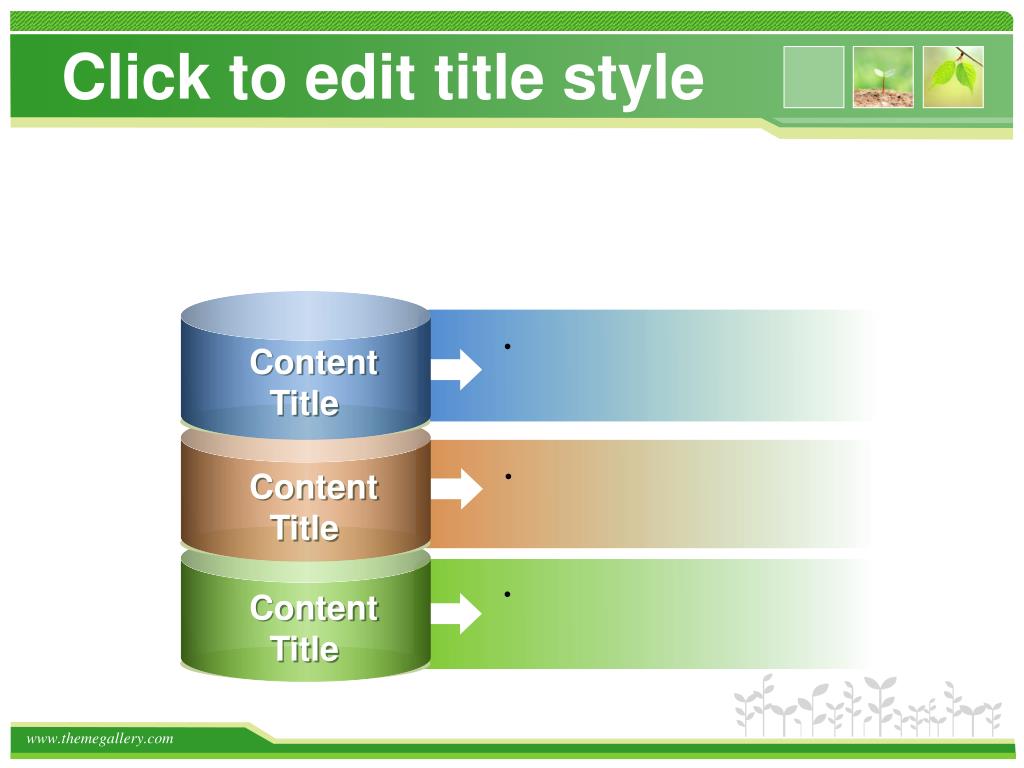 Click to edit title style

Content Title

•

Content Title

•

Content Title

•

www.themegallery.com